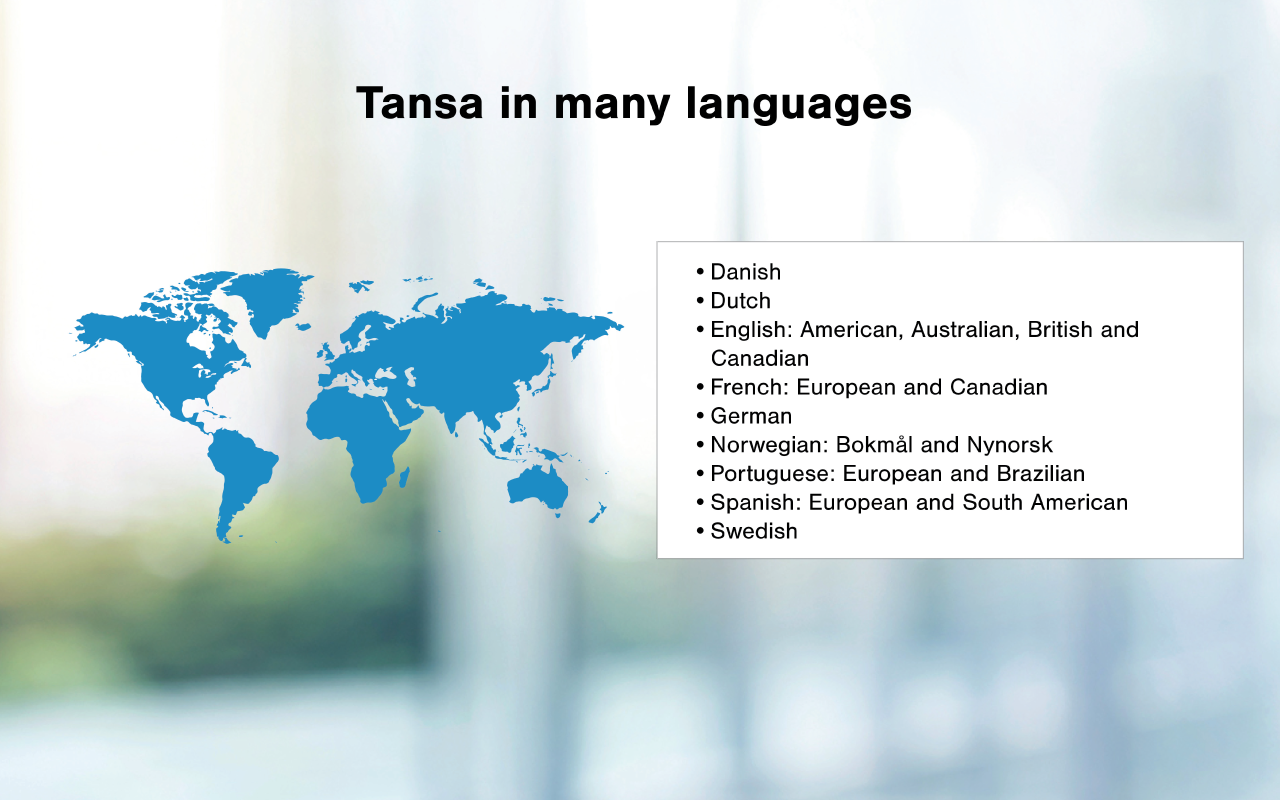 Tansa in many languages

• Danish
• Dutch
• English: American, Australian, British and Canadian
• French: European and Canadian
• German
• Norwegian: Bokmål and Nynorsk
• Portuguese: European and Brazilian
• Spanish: European and South American
• Swedish